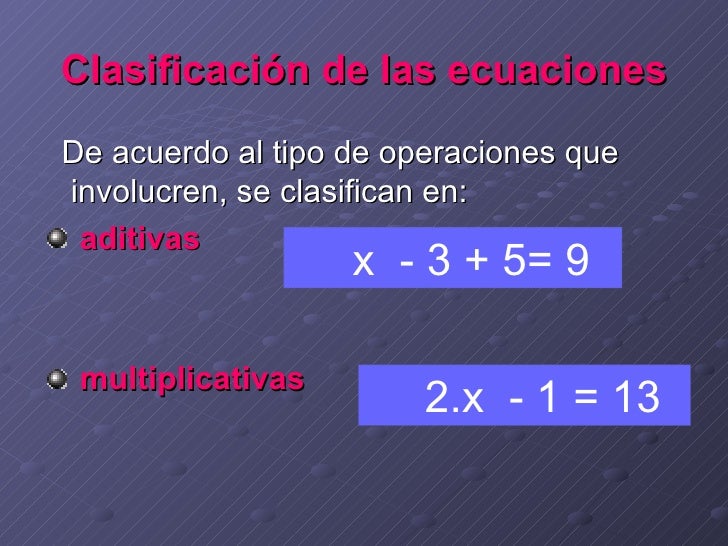 Clasificación de las ecuaciones

De acuerdo al tipo de operaciones que involucren, se clasifican en:

aditivas

$x - 3 + 5 = 9$

multiplicativas

$2.x - 1 = 13$